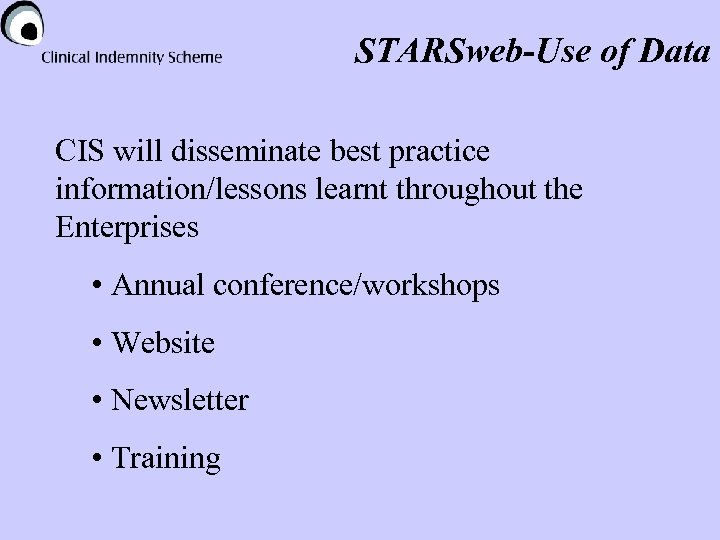 Clinical Indemnity Scheme

STARSweb-Use of Data

CIS will disseminate best practice information/lessons learnt throughout the Enterprises

• Annual conference/workshops

• Website

• Newsletter

• Training